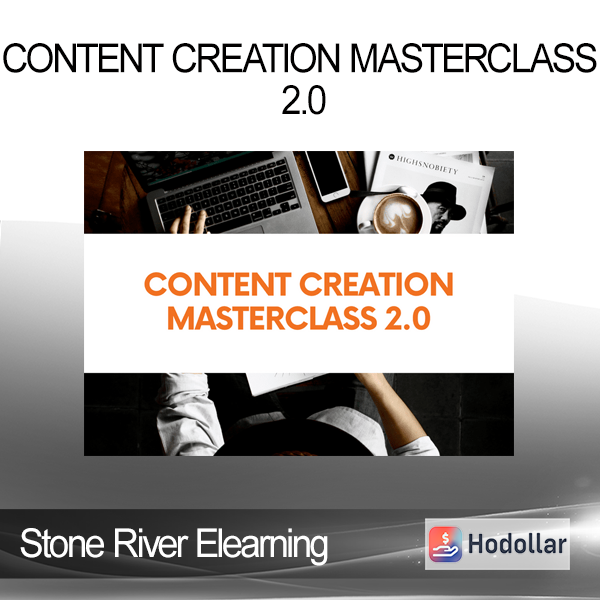 CONTENT CREATION MASTERCLASS 2.0

HIGHSNOBIETY

CONTENT CREATION MASTERCLASS 2.0

Stone River Elearning

Hodollar